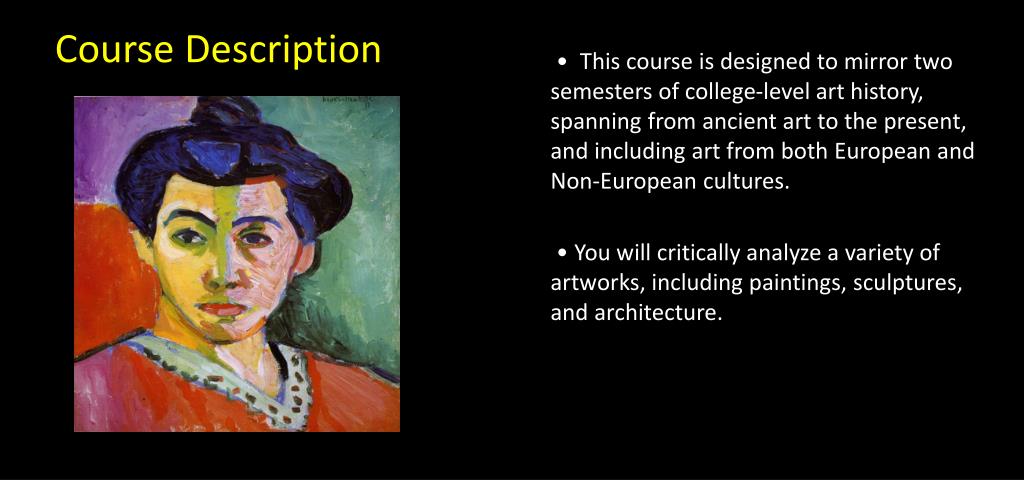 Course Description

• This course is designed to mirror two semesters of college-level art history, spanning from ancient art to the present, and including art from both European and Non-European cultures.

• You will critically analyze a variety of artworks, including paintings, sculptures, and architecture.